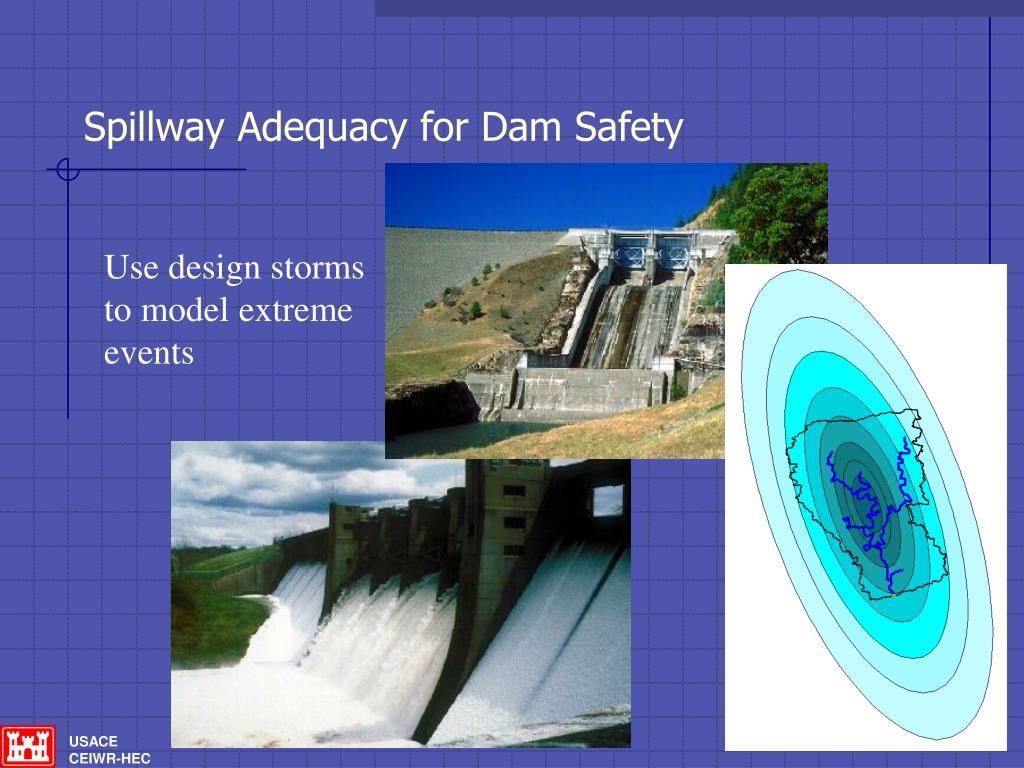 Spillway Adequacy for Dam Safety

Use design storms to model extreme events

USACE
CEIWR-HEC